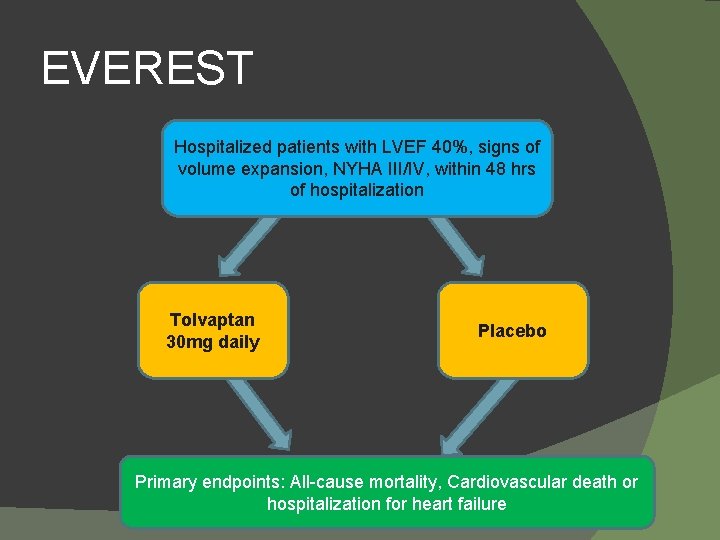 EVEREST

Hospitalized patients with LVEF 40%, signs of volume expansion, NYHA III/IV, within 48 hrs of hospitalization

Tolvaptan 30mg daily

Placebo

Primary endpoints: All-cause mortality, Cardiovascular death or hospitalization for heart failure